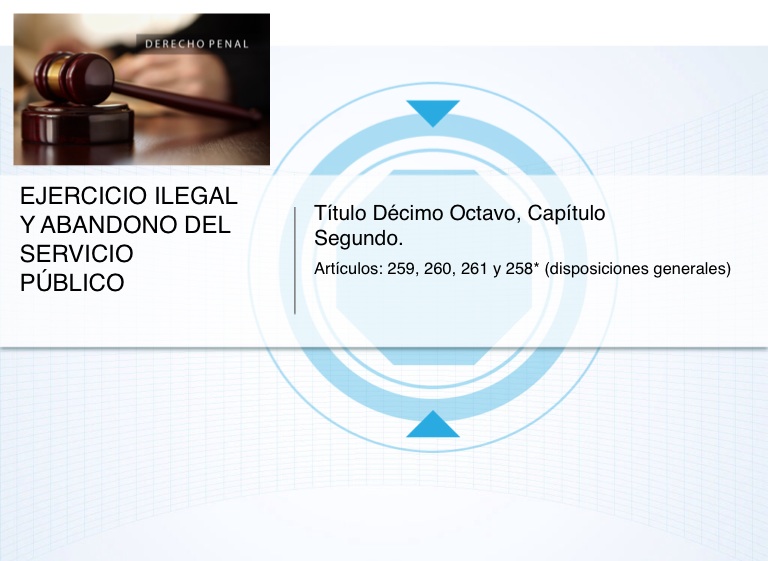 DERECHO PENAL

EJERCICIO ILEGAL Y ABANDONO DEL SERVICIO PÚBLICO

Título Décimo Octavo, Capítulo Segundo.

Artículos: 259, 260, 261 y 258* (disposiciones generales)